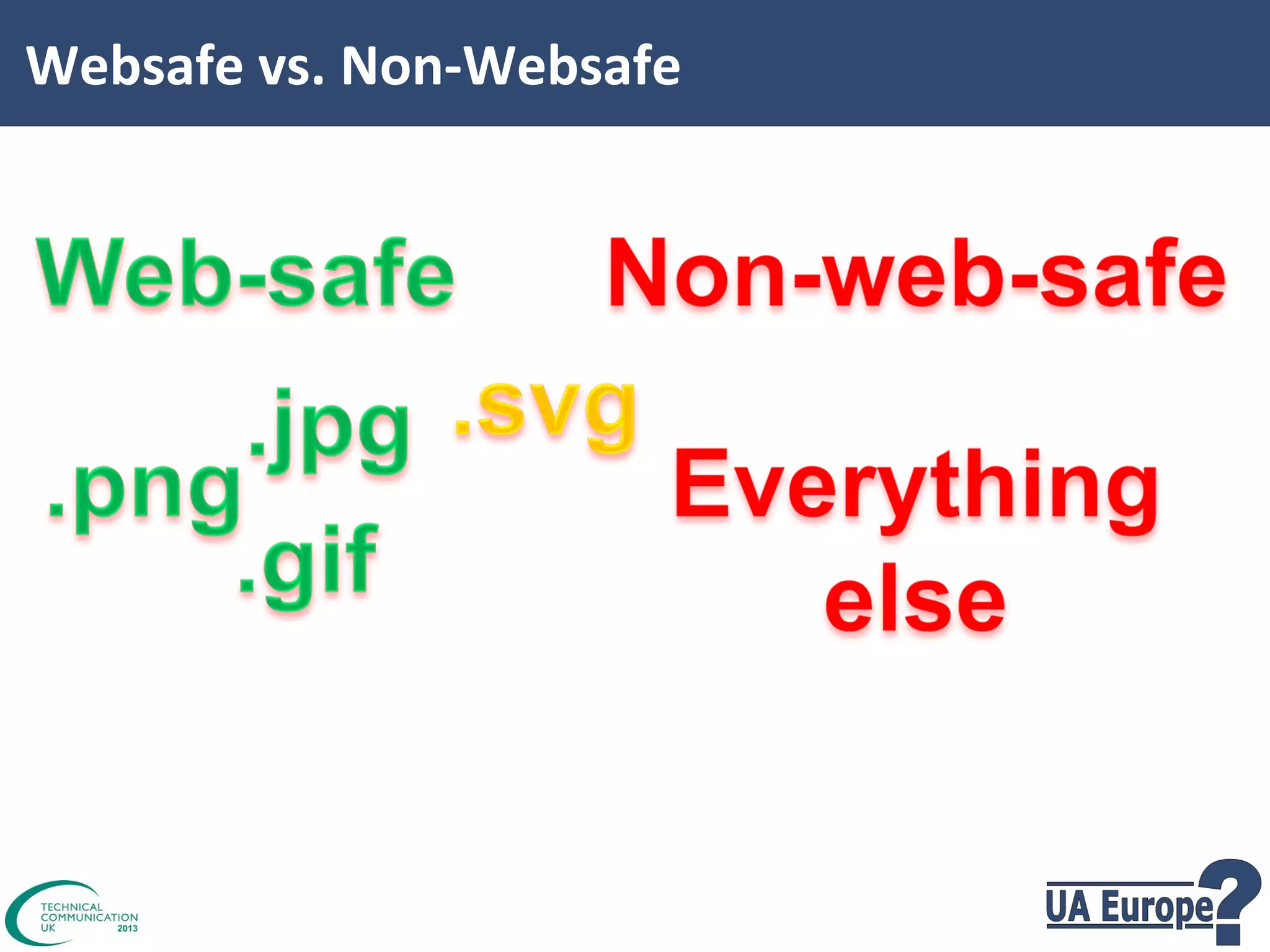 Websafe vs. Non-Websafe

Web-safe

Non-web-safe

.jpg

.svg

.png

.gif

Everything else

TECHNICAL COMMUNICATION UK 2013

UA Europe?